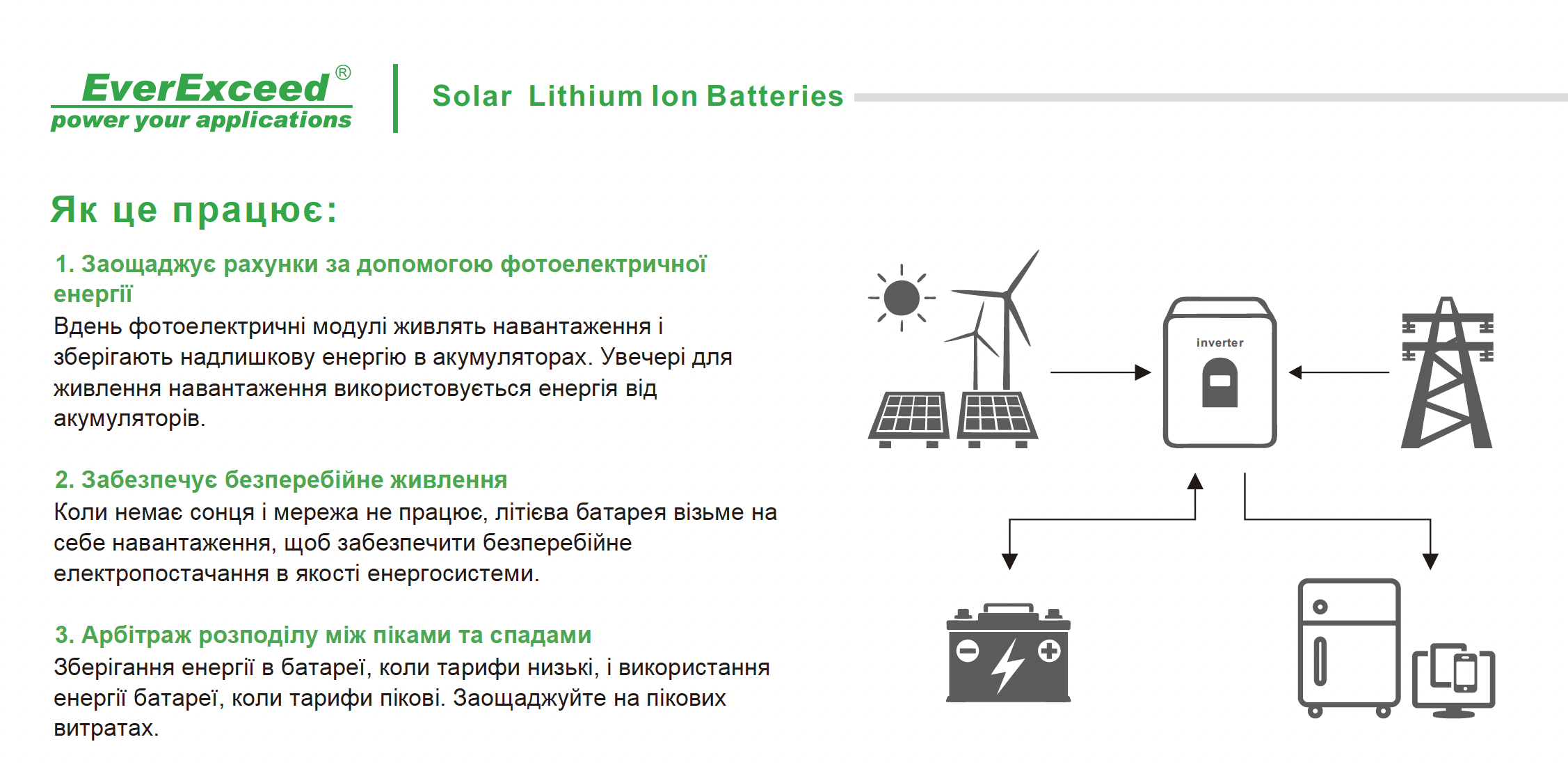 EverExceed®
power your applications

Solar Lithium Ion Batteries

Як це працює:

1. Заощаджує рахунки за допомогою фотоелектричної енергії
Вдень фотоелектричні модулі живлять навантаження і зберігають надлишкову енергію в акумуляторах. Увечері для живлення навантаження використовується енергія від акумуляторів.

2. Забезпечує безперебійне живлення
Коли немає сонця і мережа не працює, літієва батарея візьме на себе навантаження, щоб забезпечити безперебійне електропостачання в якості енергосистеми.

3. Арбітраж розподілу між піками та спадами
Зберігання енергії в батареї, коли тарифи низькі, і використання енергії батареї, коли тарифи пікові. Заощаджуйте на пікових витратах.

inverter